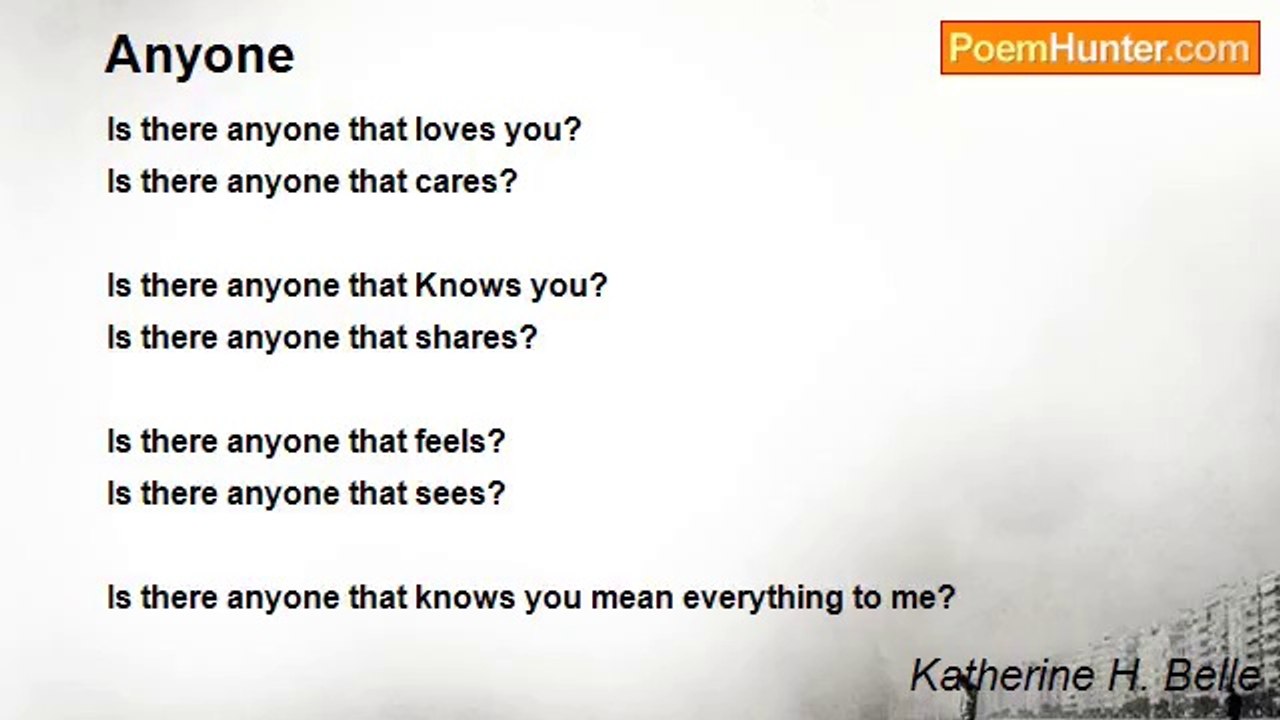 Anyone

PoemHunter.com

Is there anyone that loves you?
Is there anyone that cares?

Is there anyone that Knows you?
Is there anyone that shares?

Is there anyone that feels?
Is there anyone that sees?

Is there anyone that knows you mean everything to me?

Katherine H. Belle